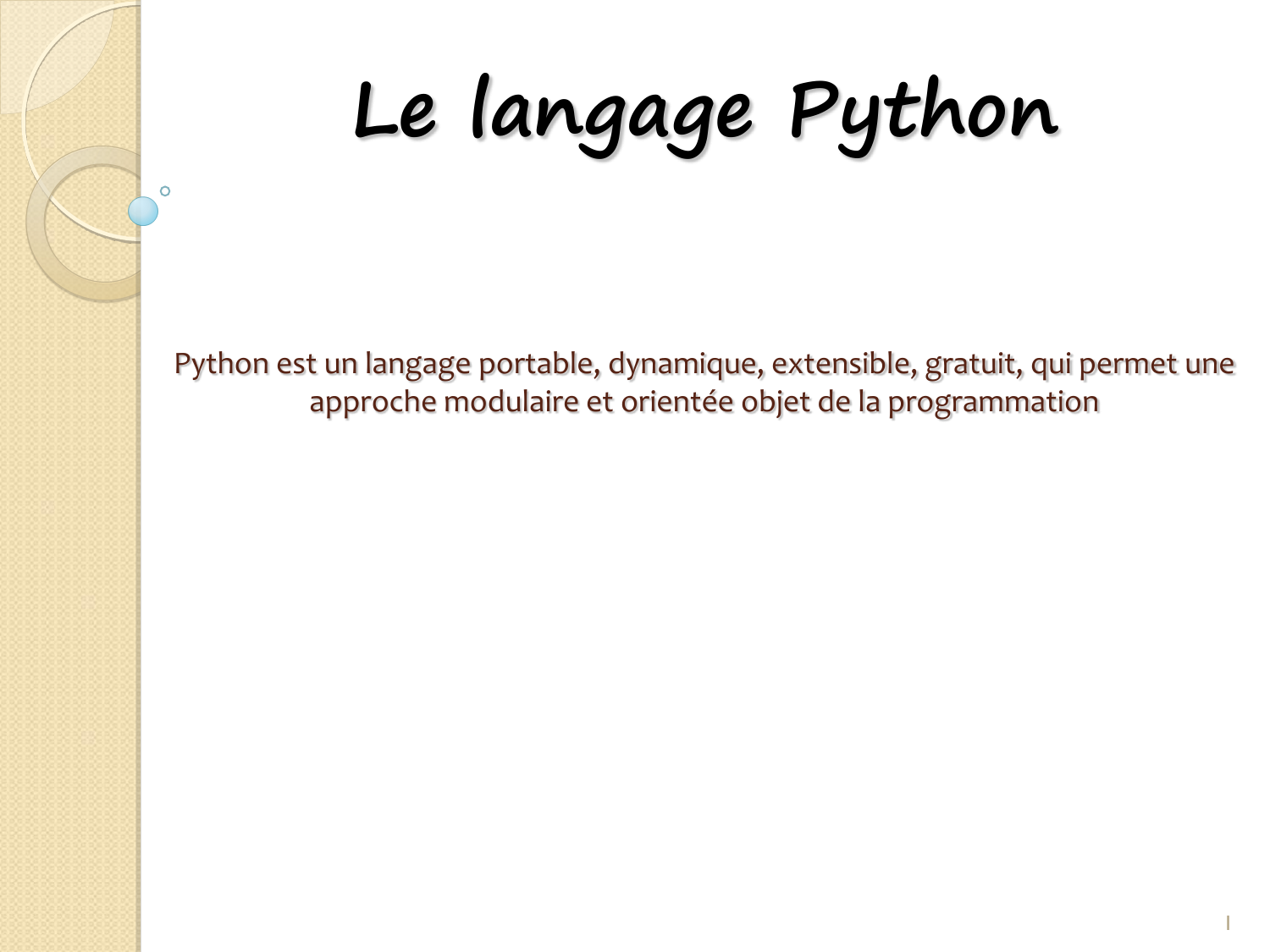 Le langage Python

Python est un langage portable, dynamique, extensible, gratuit, qui permet une approche modulaire et orientée objet de la programmation

1